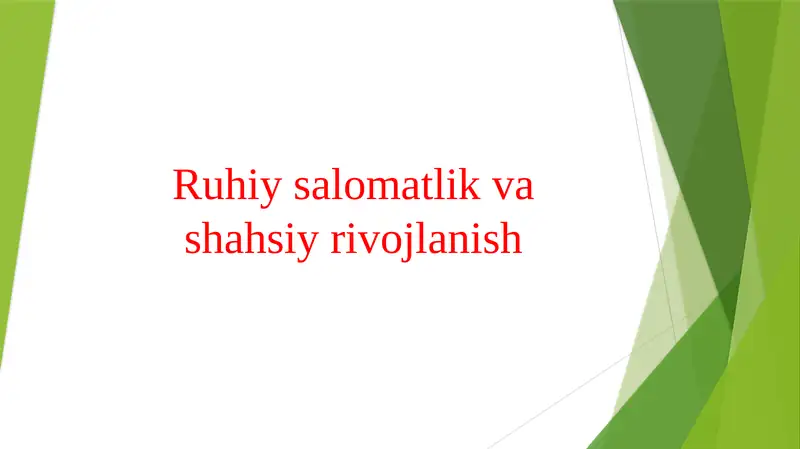 Ruhiy salomatlik va shahsiy rivojlanish